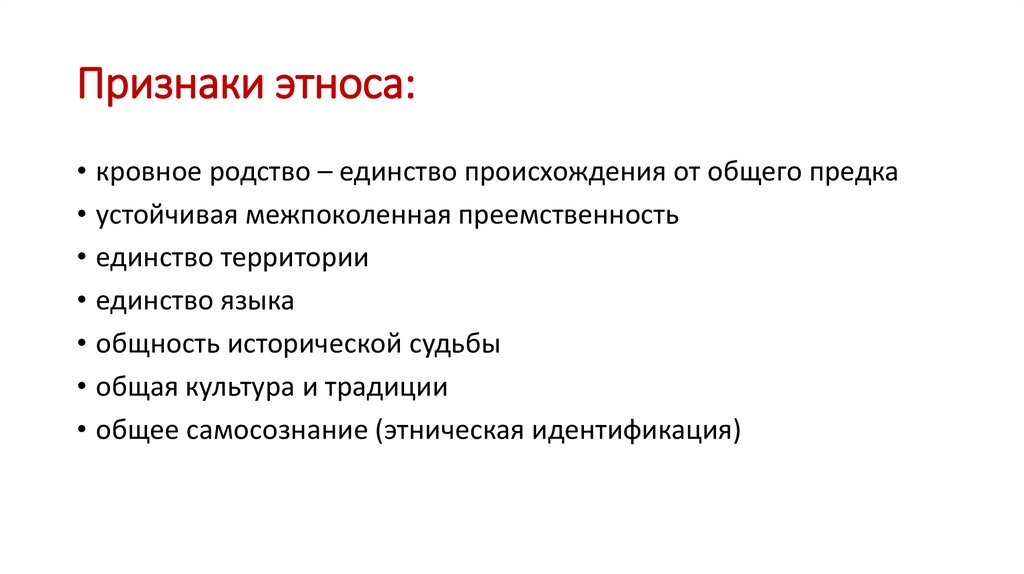 Признаки этноса:

• кровное родство – единство происхождения от общего предка
• устойчивая межпоколенная преемственность
• единство территории
• единство языка
• общность исторической судьбы
• общая культура и традиции
• общее самосознание (этническая идентификация)